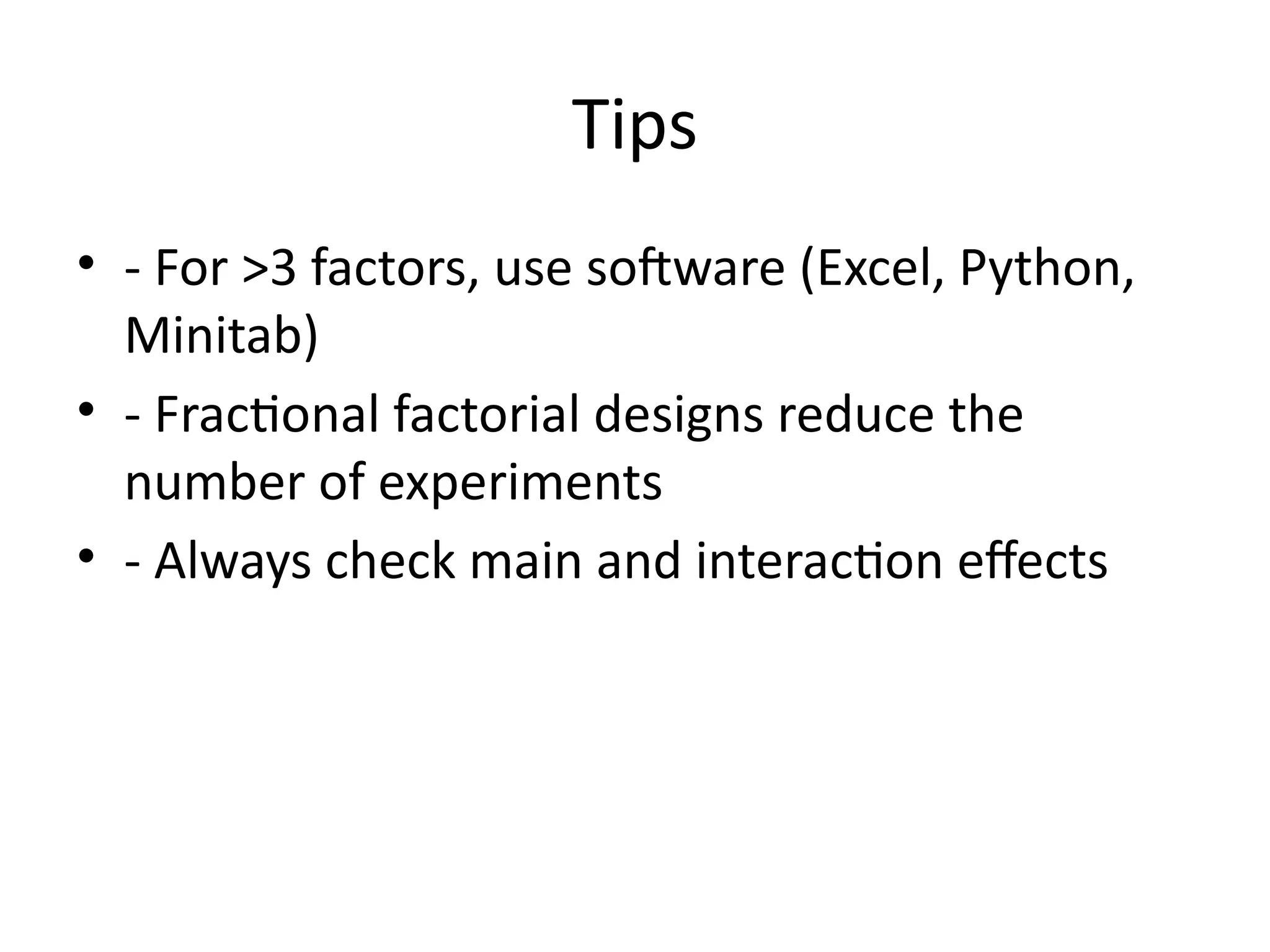 Tips

• - For >3 factors, use software (Excel, Python, Minitab)
• - Fractional factorial designs reduce the number of experiments
• - Always check main and interaction effects